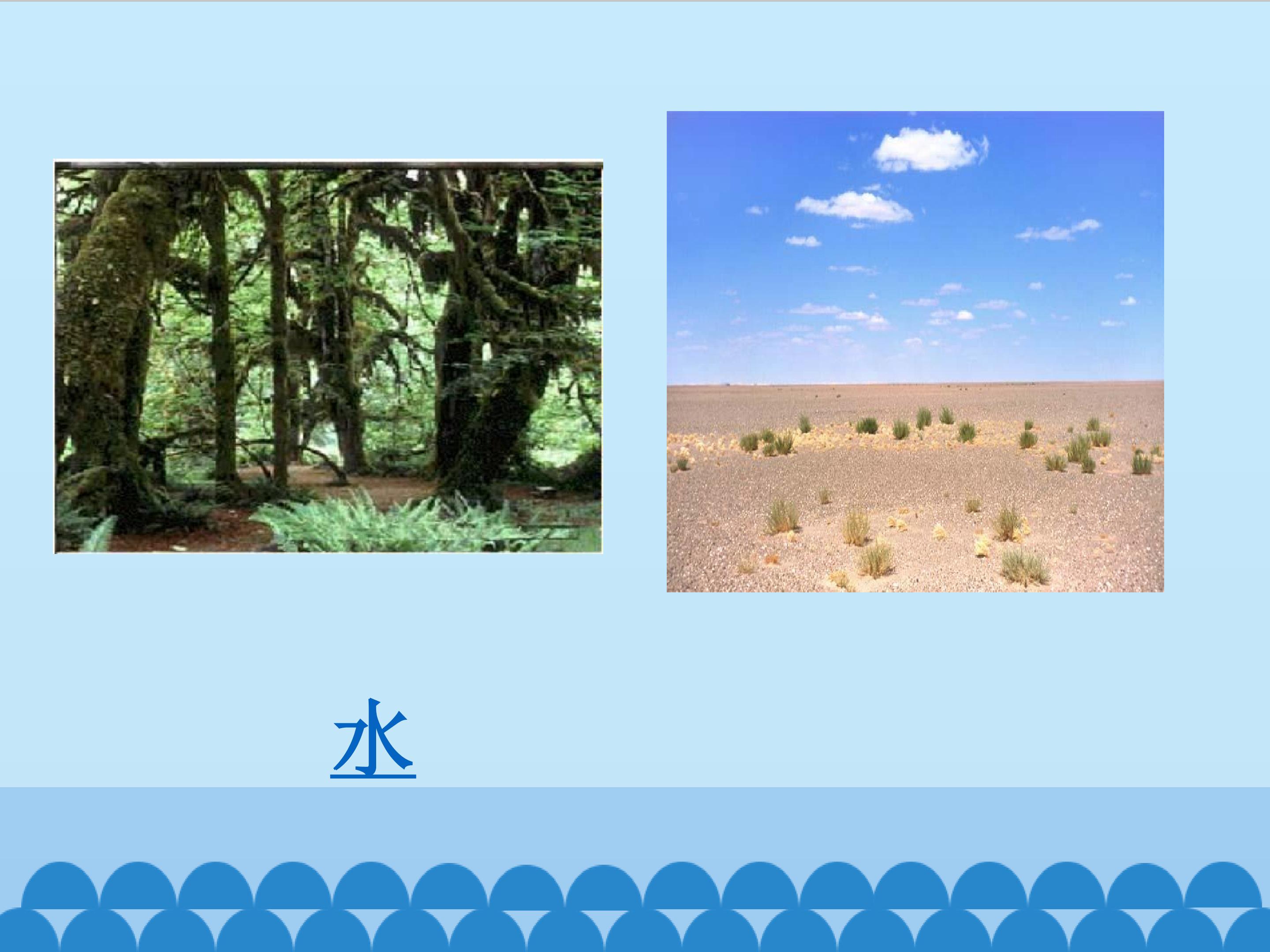 水